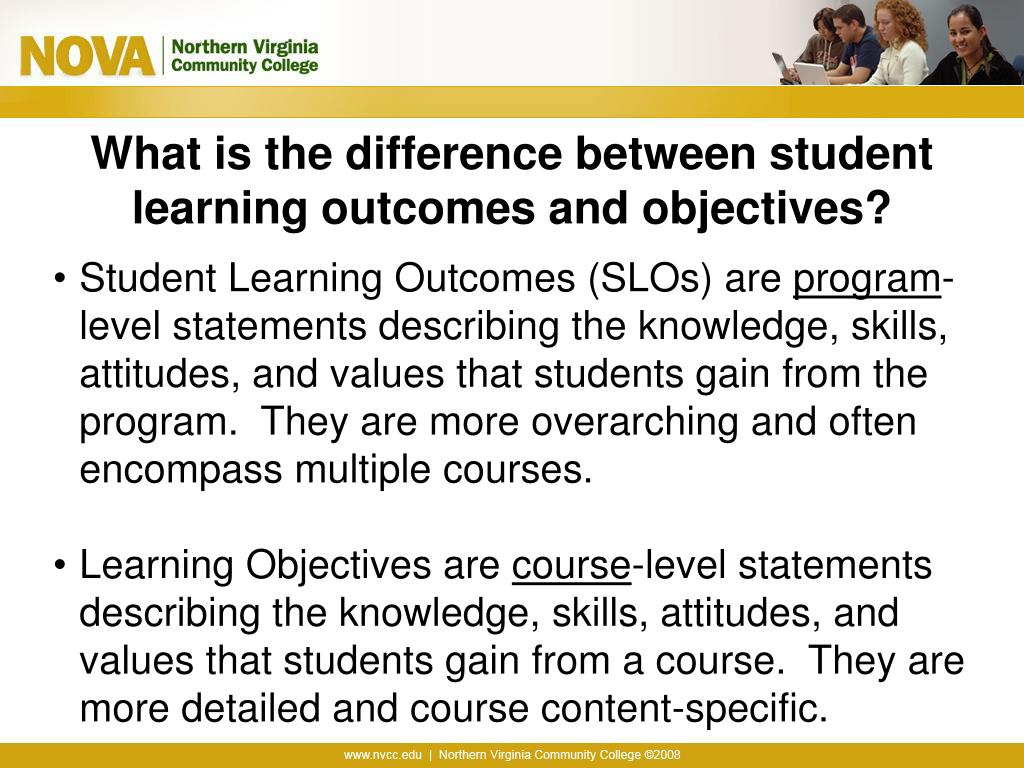 NOVA Northern Virginia Community College

What is the difference between student learning outcomes and objectives?

• Student Learning Outcomes (SLOs) are program-level statements describing the knowledge, skills, attitudes, and values that students gain from the program. They are more overarching and often encompass multiple courses.

• Learning Objectives are course-level statements describing the knowledge, skills, attitudes, and values that students gain from a course. They are more detailed and course content-specific.

www.nvcc.edu | Northern Virginia Community College ©2008